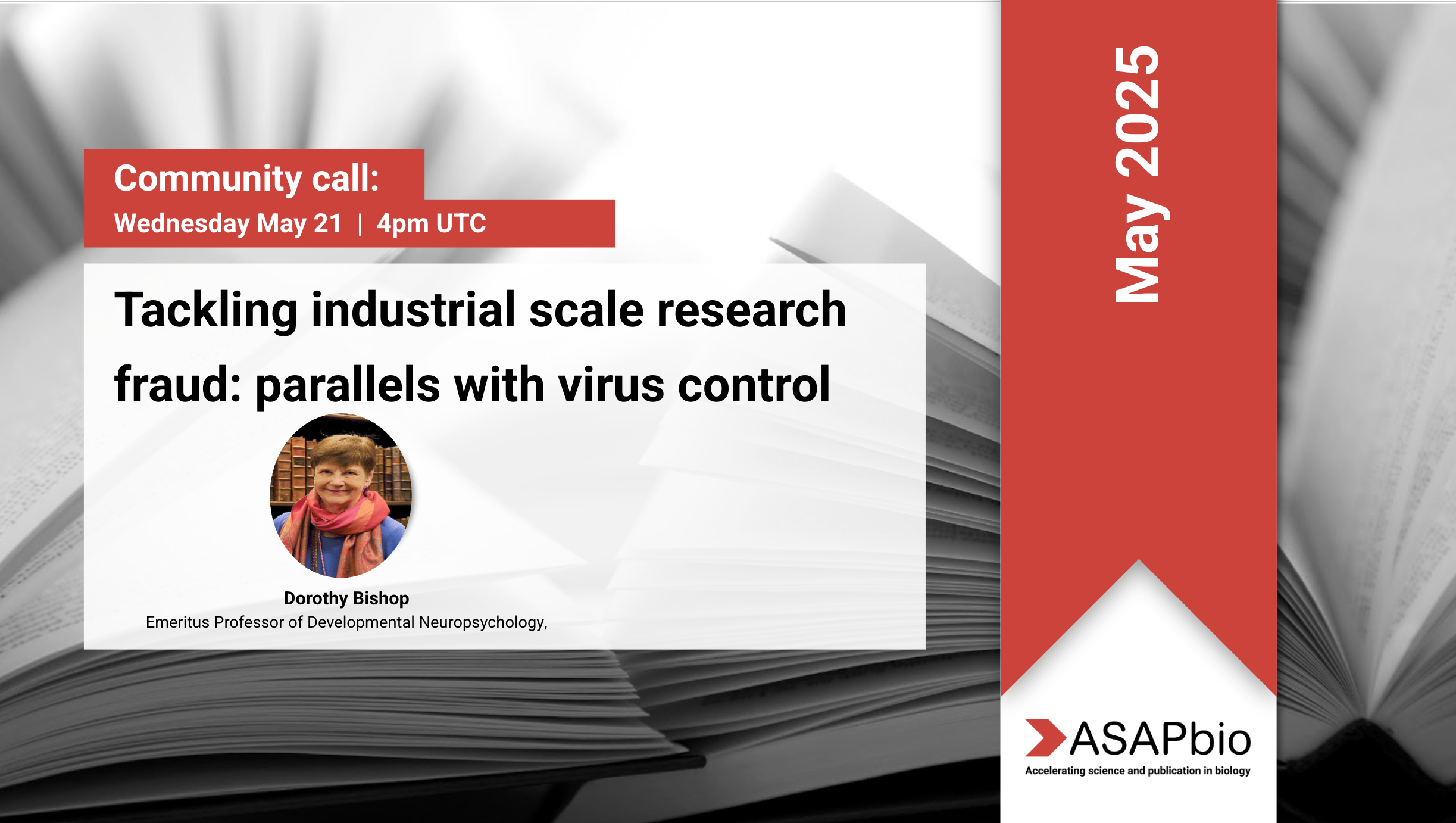 Community call:
Wednesday May 21 | 4pm UTC

Tackling industrial scale research fraud: parallels with virus control

Dorothy Bishop
Emeritus Professor of Developmental Neuropsychology,

May 2025

ASAPbio
Accelerating science and publication in biology